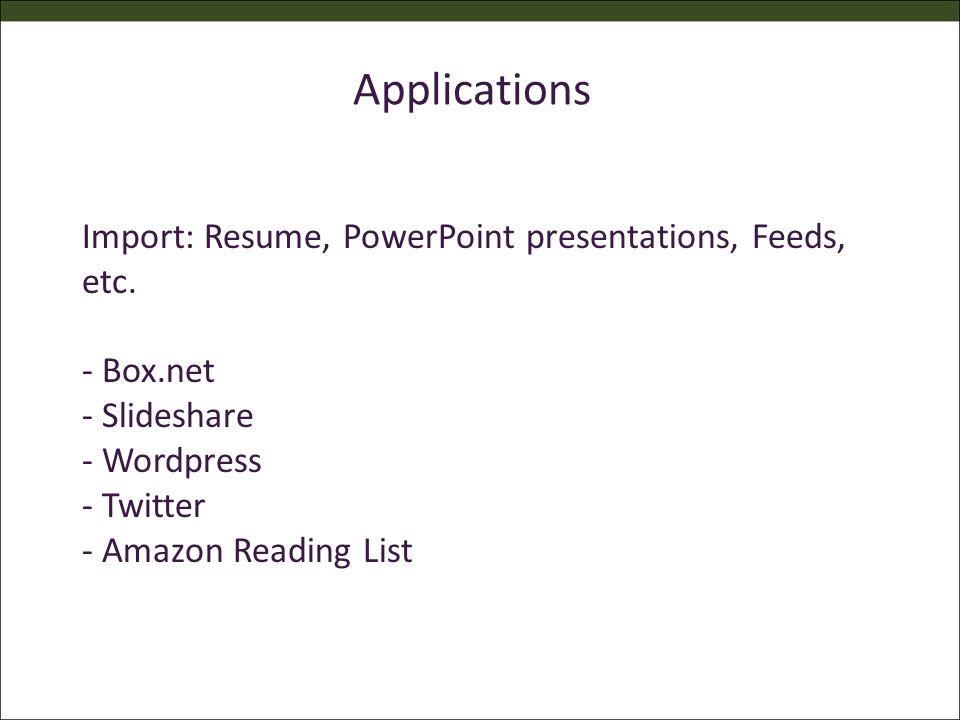 Applications

Import: Resume, PowerPoint presentations, Feeds, etc.

- Box.net
- Slideshare
- Wordpress
- Twitter
- Amazon Reading List